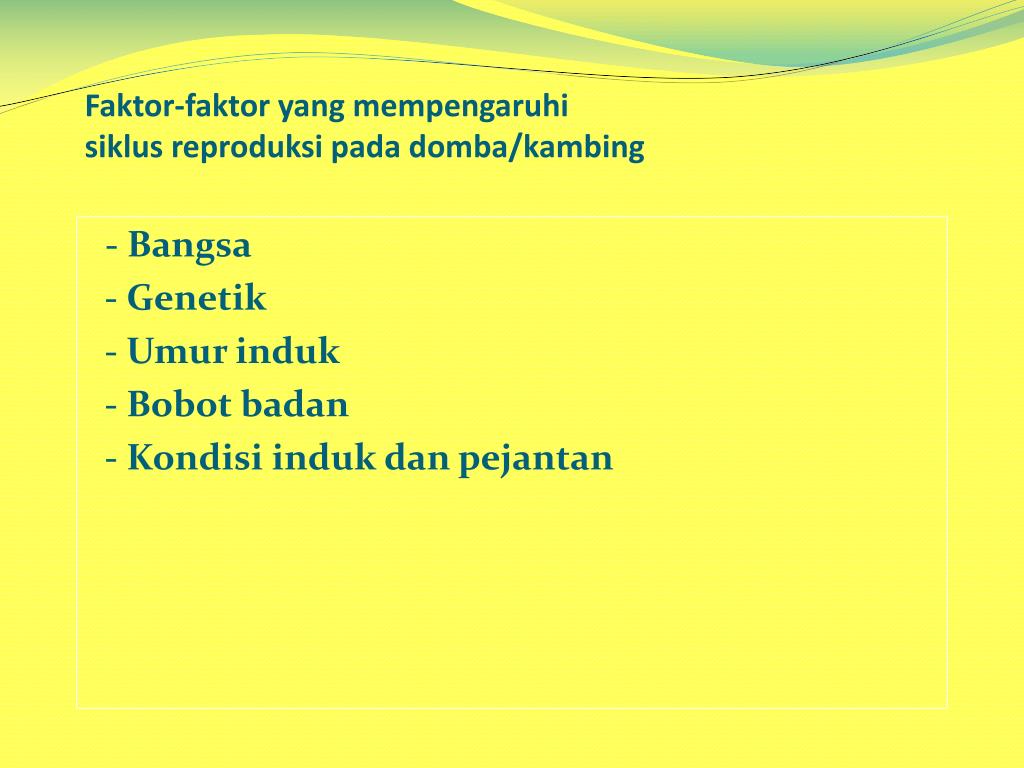 Faktor-faktor yang mempengaruhi
siklus reproduksi pada domba/kambing

- Bangsa
- Genetik
- Umur induk
- Bobot badan
- Kondisi induk dan pejantan